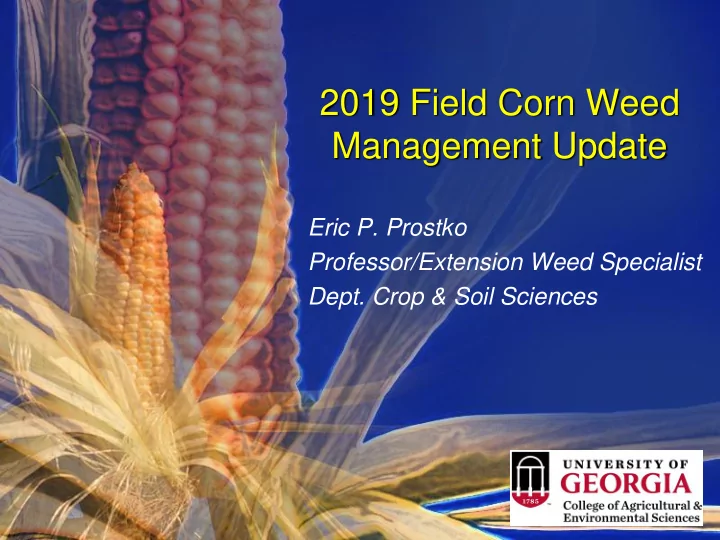 2019 Field Corn Weed Management Update

Eric P. Prostko
Professor/Extension Weed Specialist
Dept. Crop & Soil Sciences

1785
UNIVERSITY OF GEORGIA
College of Agricultural & Environmental Sciences